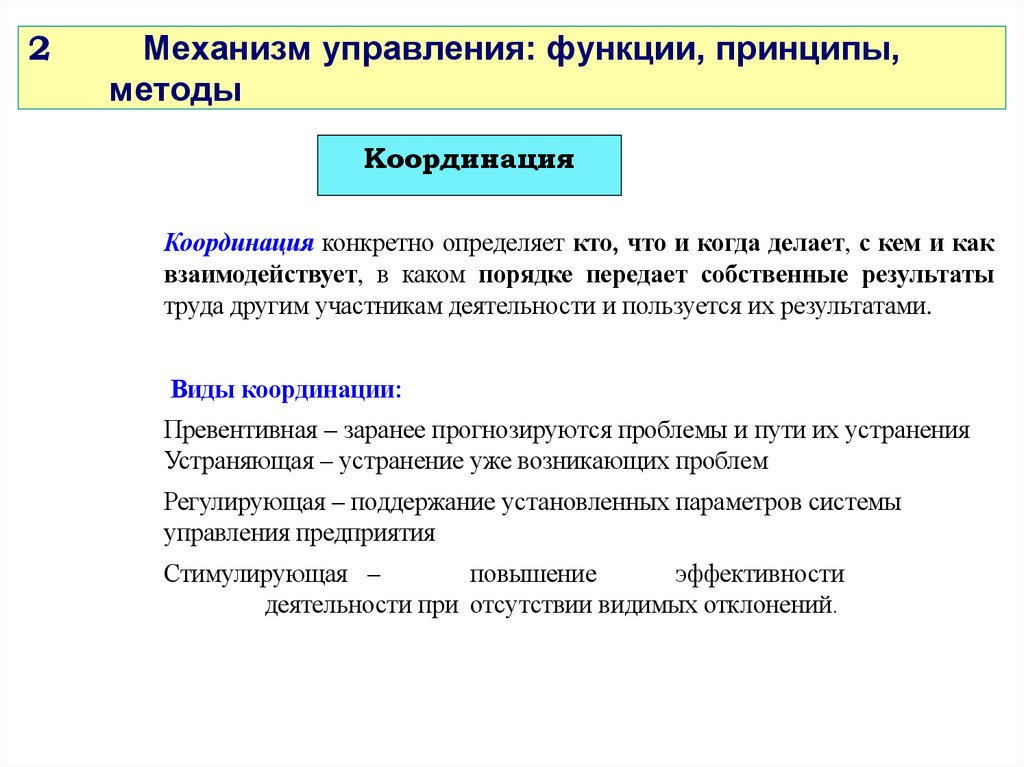 2 Механизм управления: функции, принципы, методы

Координация

Координация конкретно определяет кто, что и когда делает, с кем и как взаимодействует, в каком порядке передает собственные результаты труда другим участникам деятельности и пользуется их результатами.

Виды координации:

Превентивная – заранее прогнозируются проблемы и пути их устранения
Устраняющая – устранение уже возникающих проблем

Регулирующая – поддержание установленных параметров системы управления предприятия

Стимулирующая – повышение эффективности деятельности при отсутствии видимых отклонений.